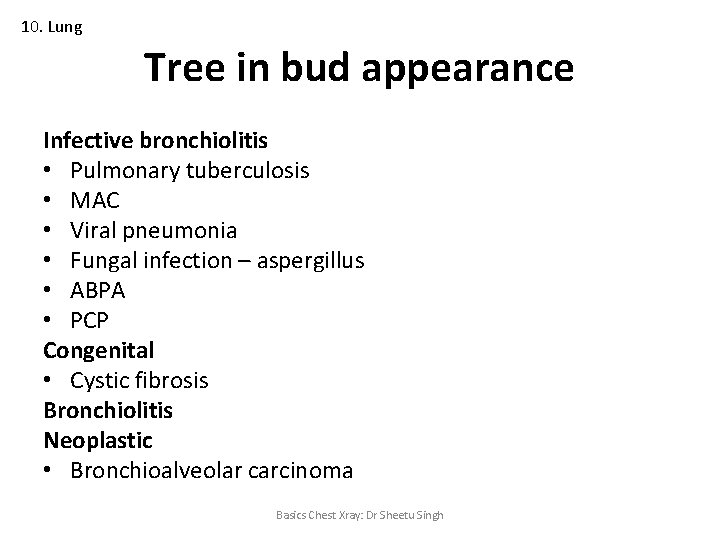 10. Lung

Tree in bud appearance

Infective bronchiolitis
• Pulmonary tuberculosis
• MAC
• Viral pneumonia
• Fungal infection – aspergillus
• ABPA
• PCP
Congenital
• Cystic fibrosis
Bronchiolitis
Neoplastic
• Bronchioalveolar carcinoma

Basics Chest Xray: Dr Sheetu Singh